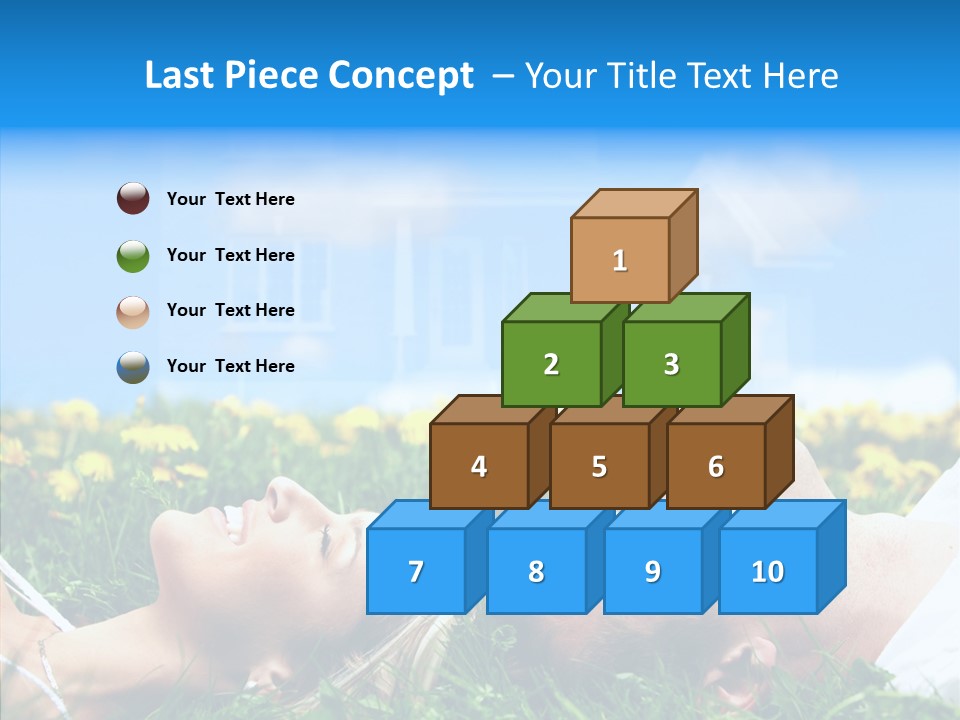 Last Piece Concept – Your Title Text Here

Your Text Here

Your Text Here

Your Text Here

Your Text Here

1

2

3

4

5

6

7

8

9

10